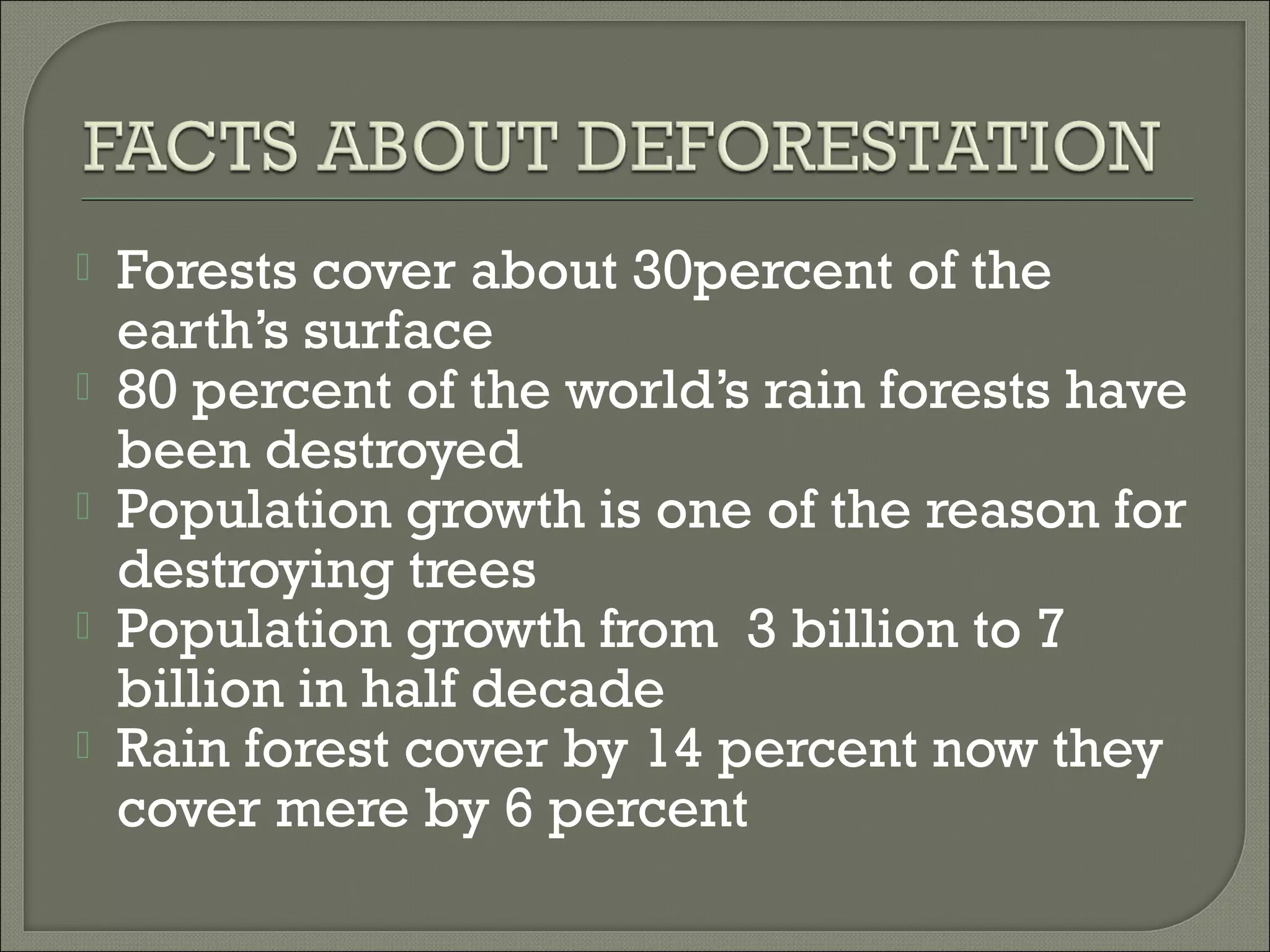 FACTS ABOUT DEFORESTATION

Forests cover about 30percent of the earth’s surface
80 percent of the world’s rain forests have been destroyed
Population growth is one of the reason for destroying trees
Population growth from 3 billion to 7 billion in half decade
Rain forest cover by 14 percent now they cover mere by 6 percent